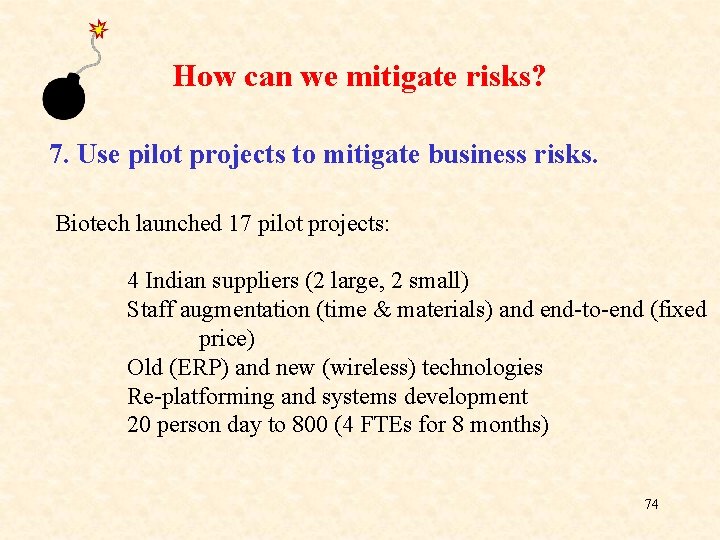 How can we mitigate risks?

7. Use pilot projects to mitigate business risks.

Biotech launched 17 pilot projects:

4 Indian suppliers (2 large, 2 small)
Staff augmentation (time & materials) and end-to-end (fixed price)
Old (ERP) and new (wireless) technologies
Re-platforming and systems development
20 person day to 800 (4 FTEs for 8 months)

74